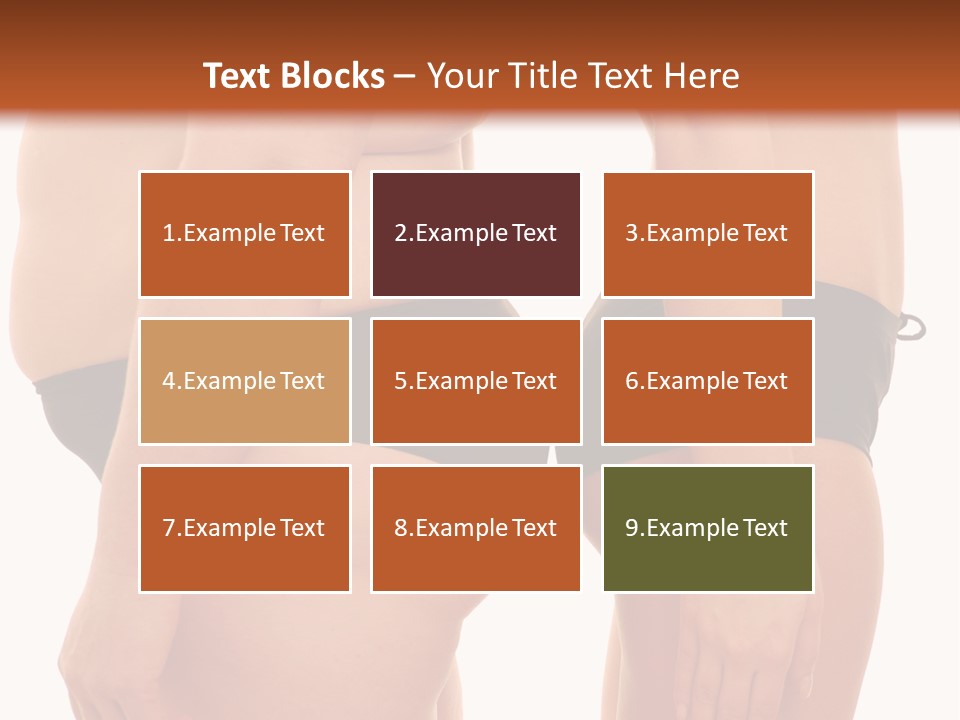 Text Blocks – Your Title Text Here

1.Example Text

2.Example Text

3.Example Text

4.Example Text

5.Example Text

6.Example Text

7.Example Text

8.Example Text

9.Example Text